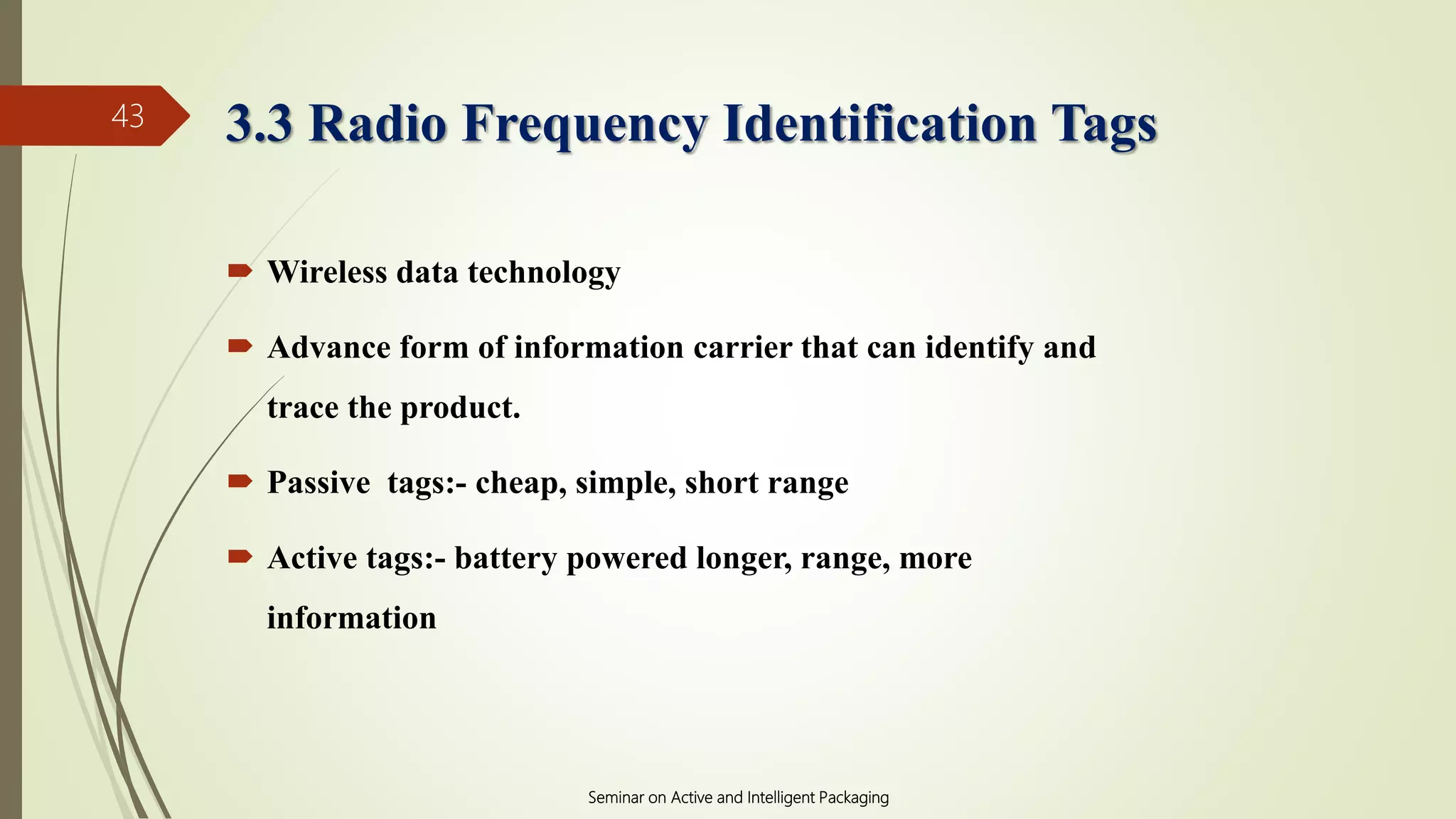 43

3.3 Radio Frequency Identification Tags

Wireless data technology

Advance form of information carrier that can identify and trace the product.

Passive  tags:- cheap, simple, short range

Active tags:- battery powered longer, range, more information

Seminar on Active and Intelligent Packaging